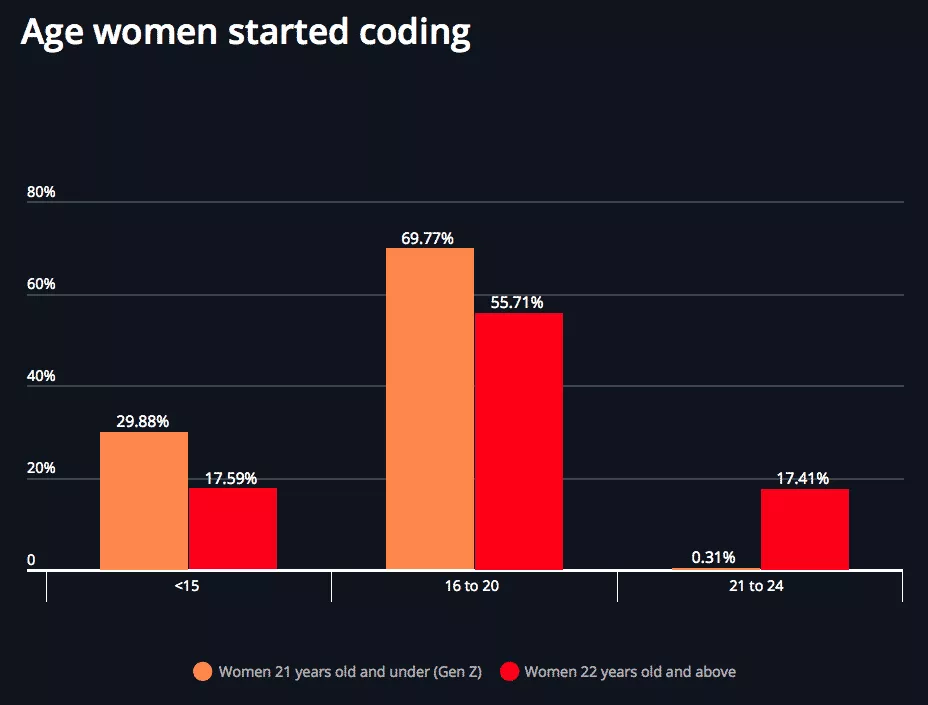 Age women started coding

80%

60%

40%

20%

0

29.88%
17.59%
69.77%
55.71%
0.31%
17.41%

<15
16 to 20
21 to 24

Women 21 years old and under (Gen Z)
Women 22 years old and above